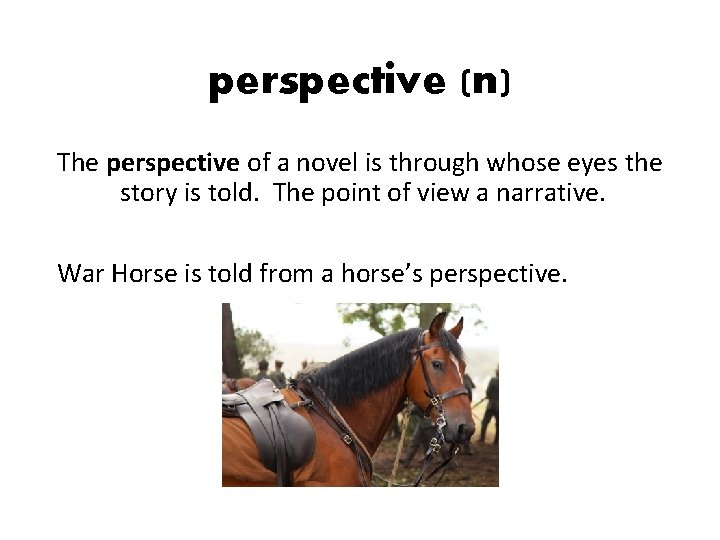 perspective (n)

The perspective of a novel is through whose eyes the story is told. The point of view a narrative.

War Horse is told from a horse's perspective.